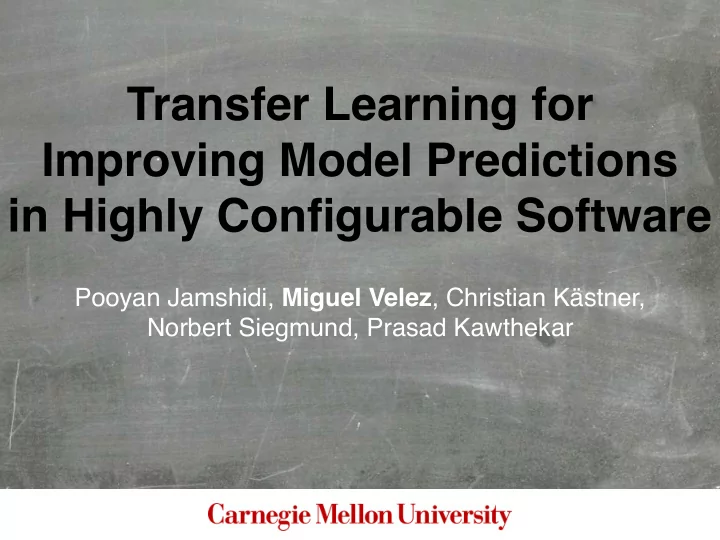 Transfer Learning for Improving Model Predictions in Highly Configurable Software

Pooyan Jamshidi, Miguel Velez, Christian Kästner, Norbert Siegmund, Prasad Kawthekar

Carnegie Mellon University